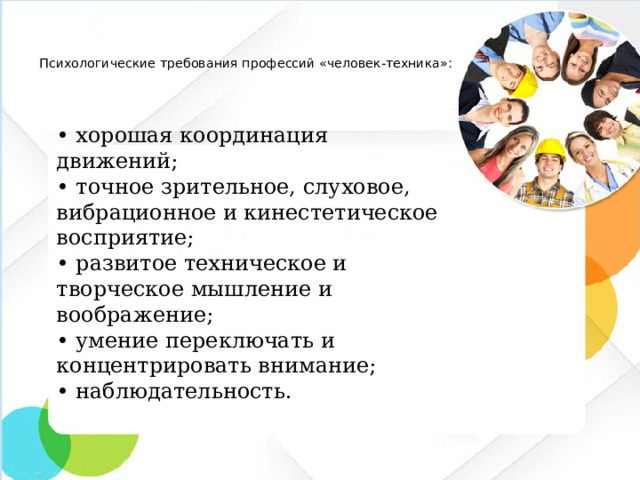 Психологические требования профессий «человек-техника»:

• хорошая координация движений;
• точное зрительное, слуховое, вибрационное и кинестетическое восприятие;
• развитое техническое и творческое мышление и воображение;
• умение переключать и концентрировать внимание;
• наблюдательность.